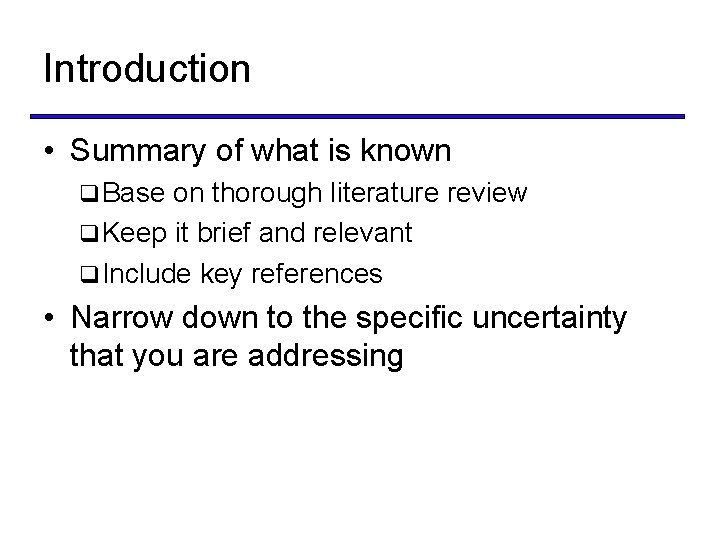 Introduction

• Summary of what is known
 ❑ Base on thorough literature review
 ❑ Keep it brief and relevant
 ❑ Include key references
• Narrow down to the specific uncertainty that you are addressing